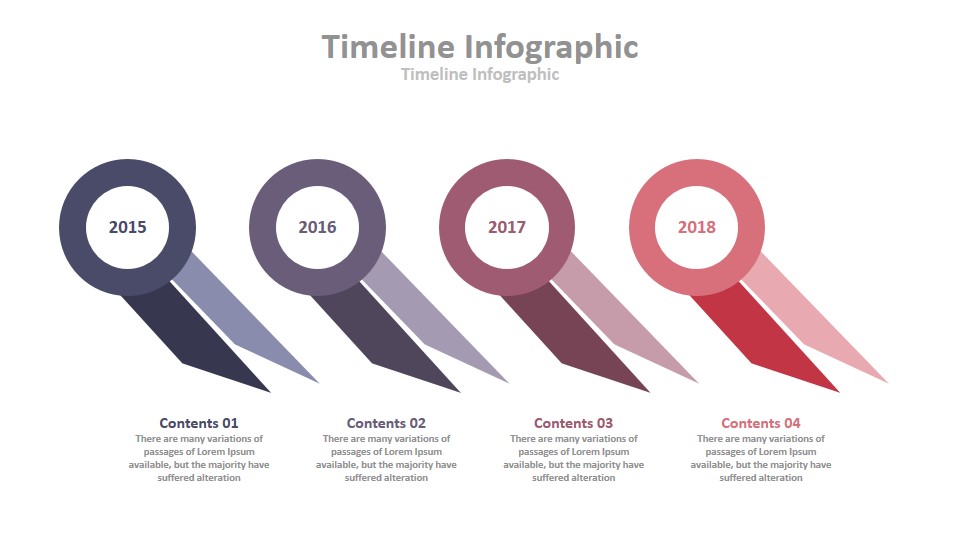 Timeline Infographic
Timeline Infographic

2015

2016

2017

2018

Contents 01
There are many variations of passages of Lorem Ipsum available, but the majority have suffered alteration

Contents 02
There are many variations of passages of Lorem Ipsum available, but the majority have suffered alteration

Contents 03
There are many variations of passages of Lorem Ipsum available, but the majority have suffered alteration

Contents 04
There are many variations of passages of Lorem Ipsum available, but the majority have suffered alteration